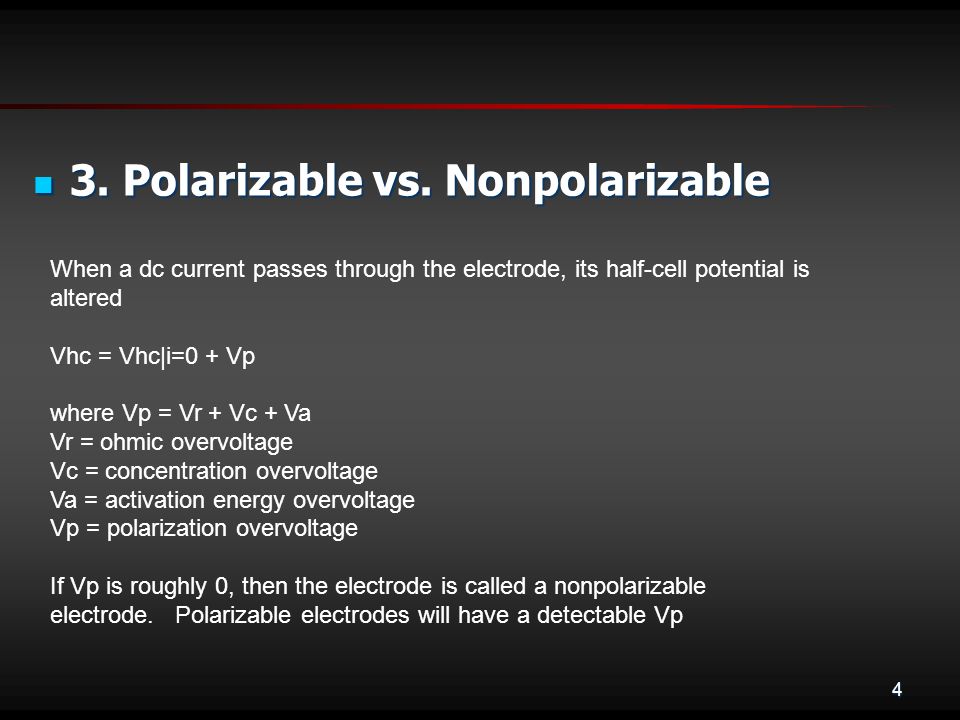 3. Polarizable vs. Nonpolarizable

When a dc current passes through the electrode, its half-cell potential is altered

Vhc = Vhc|i=0 + Vp

where Vp = Vr + Vc + Va
Vr = ohmic overvoltage
Vc = concentration overvoltage
Va = activation energy overvoltage
Vp = polarization overvoltage

If Vp is roughly 0, then the electrode is called a nonpolarizable electrode. Polarizable electrodes will have a detectable Vp

4